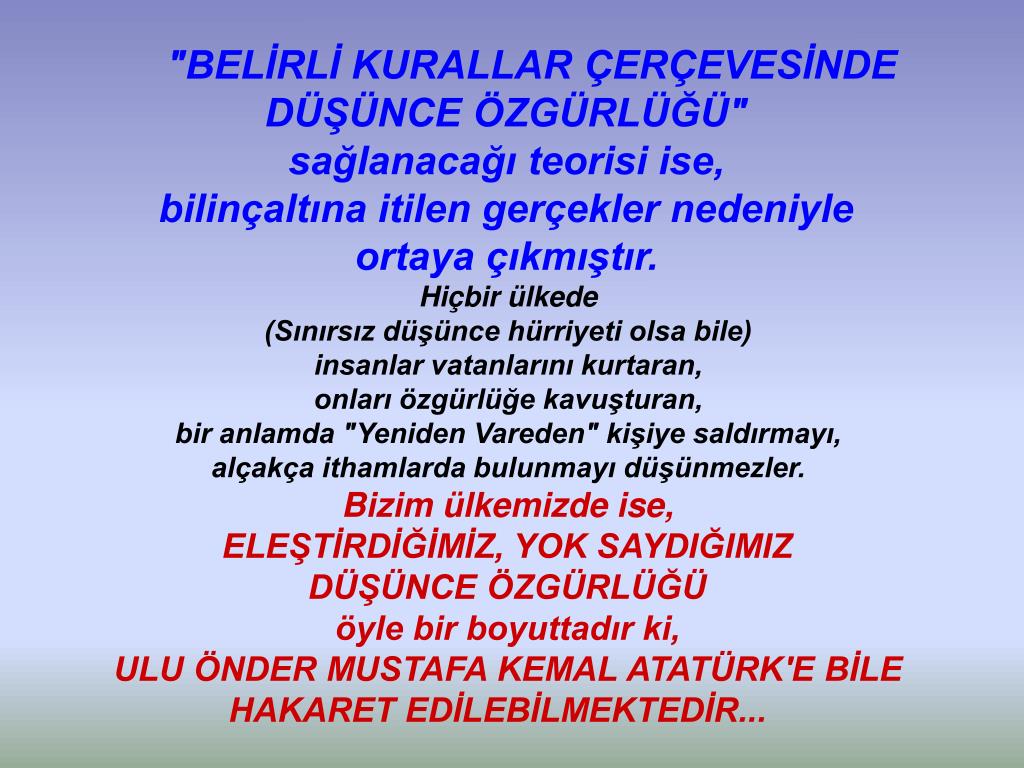 "BELİRLİ KURALLAR ÇERÇEVESİNDE DÜŞÜNCE ÖZGÜRLÜĞÜ"
sağlanacağı teorisi ise,
bilinçaltına itilen gerçekler nedeniyle
ortaya çıkmıştır.

Hiçbir ülkede
(Sınırsız düşünce hürriyeti olsa bile)
insanlar vatanlarını kurtaran,
onları özgürlüğe kavuşturan,
bir anlamda "Yeniden Vareden" kişiye saldırmayı,
alçakça ithamlarda bulunmayı düşünmezler.

Bizim ülkemizde ise,
ELEŞTİRDİĞİMİZ, YOK SAYDIĞIMIZ
DÜŞÜNCE ÖZGÜRLÜĞÜ
öyle bir boyuttadır ki,
ULU ÖNDER MUSTAFA KEMAL ATATÜRK'E BİLE
HAKARET EDİLEBİLMEKTEDİR...